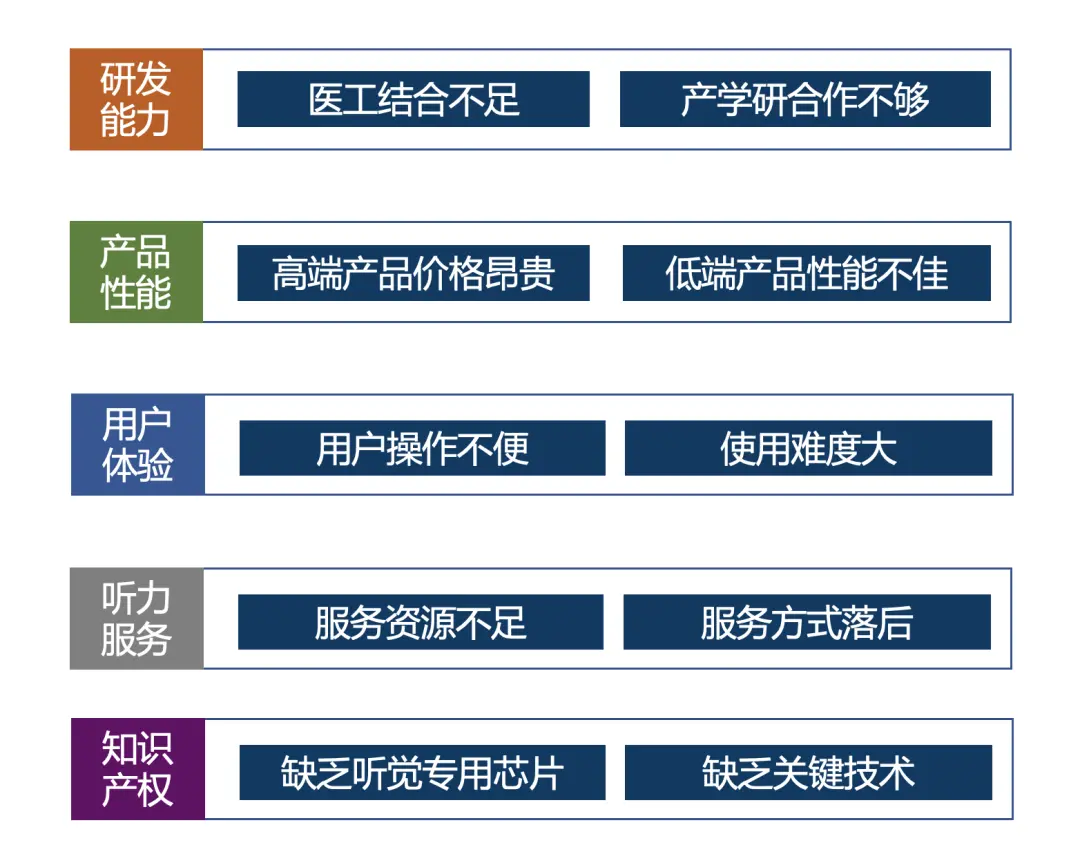 研发能力

医工结合不足

产学研合作不够

产品性能

高端产品价格昂贵

低端产品性能不佳

用户体验

用户操作不便

使用难度大

听力服务

服务资源不足

服务方式落后

知识产权

缺乏听觉专用芯片

缺乏关键技术